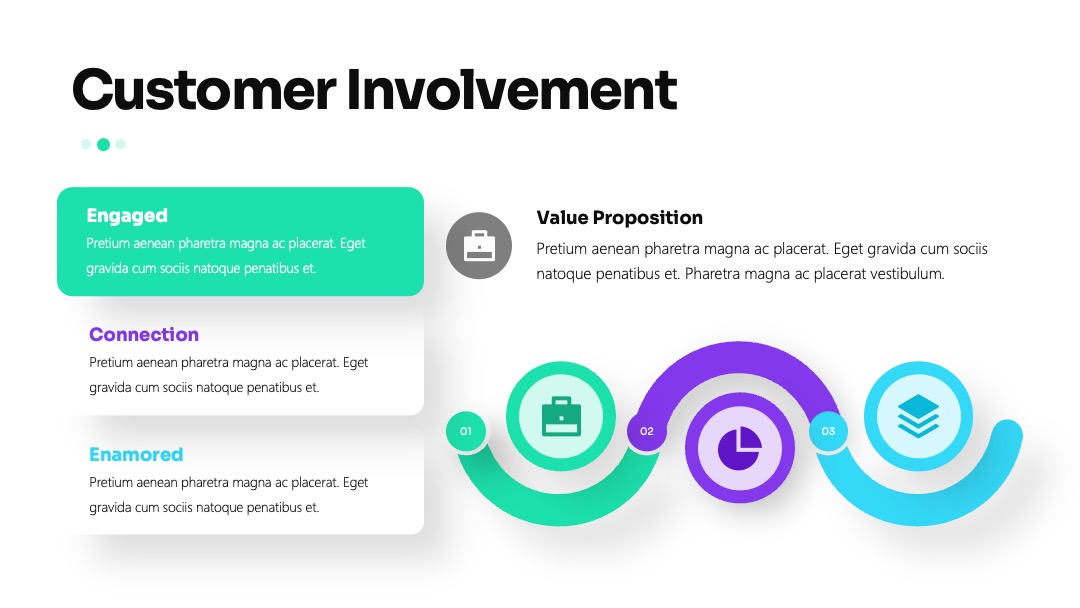 Customer Involvement

Engaged
Pretium aenean pharetra magna ac placerat. Eget gravida cum sociis natoque penatibus et.

Connection
Pretium aenean pharetra magna ac placerat. Eget gravida cum sociis natoque penatibus et.

Enamored
Pretium aenean pharetra magna ac placerat. Eget gravida cum sociis natoque penatibus et.

Value Proposition
Pretium aenean pharetra magna ac placerat. Eget gravida cum sociis natoque penatibus et. Pharetra magna ac placerat vestibulum.

01
02
03